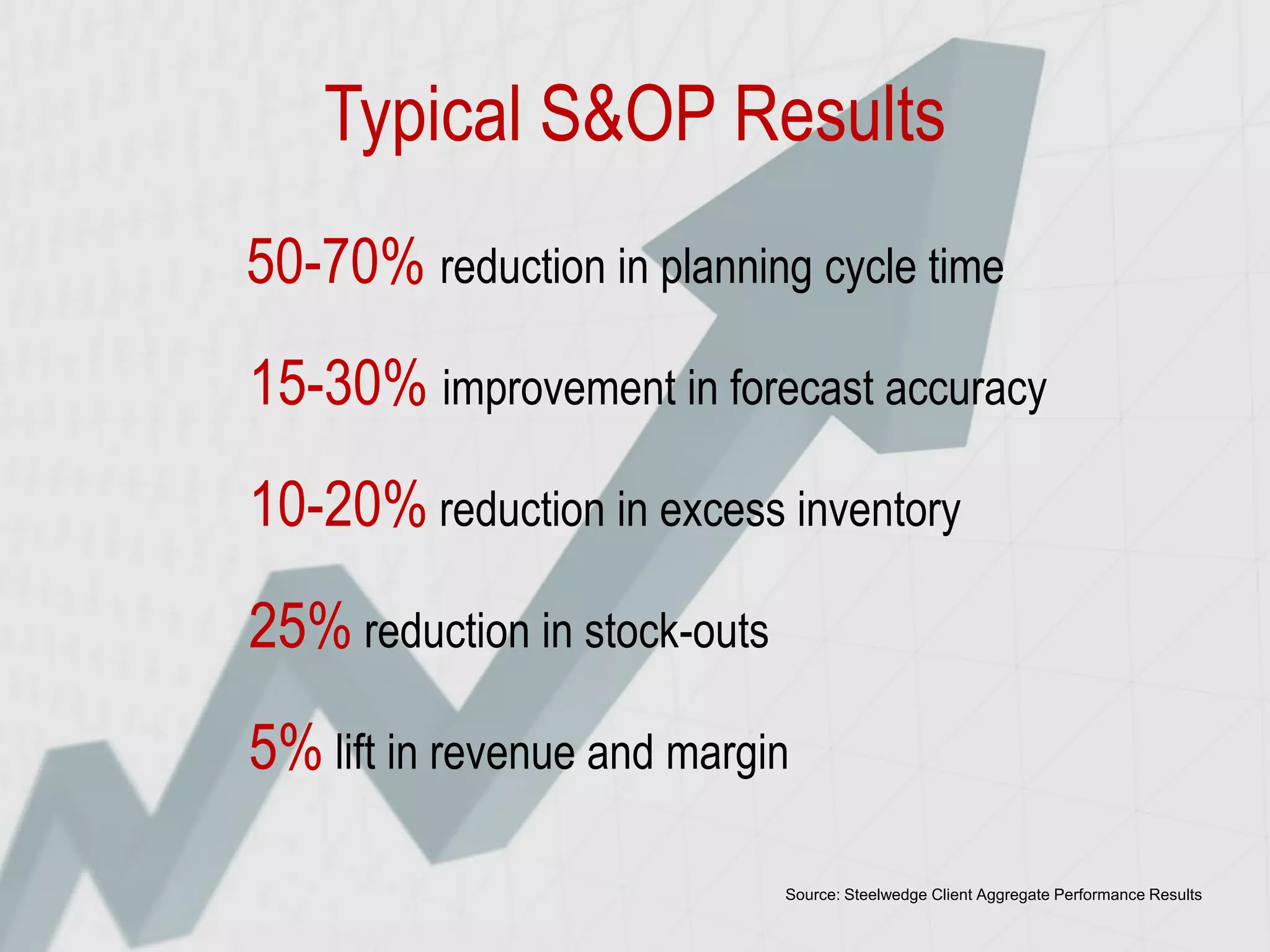 Typical S&OP Results

50-70% reduction in planning cycle time

15-30% improvement in forecast accuracy

10-20% reduction in excess inventory

25% reduction in stock-outs

5% lift in revenue and margin

Source: Steelwedge Client Aggregate Performance Results